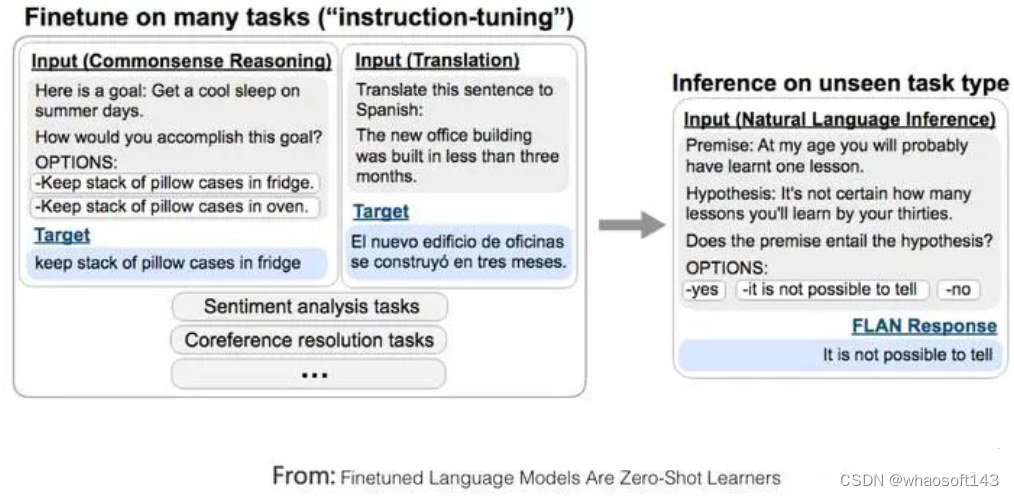 Finetune on many tasks ("instruction-tuning")

Input (Commonsense Reasoning)
Here is a goal: Get a cool sleep on summer days.
How would you accomplish this goal?
OPTIONS:
-Keep stack of pillow cases in fridge.
-Keep stack of pillow cases in oven.
Target
keep stack of pillow cases in fridge

Input (Translation)
Translate this sentence to Spanish:
The new office building was built in less than three months.
Target
El nuevo edificio de oficinas se construyó en tres meses.

Sentiment analysis tasks
Coreference resolution tasks
...

Inference on unseen task type

Input (Natural Language Inference)
Premise: At my age you will probably have learnt one lesson.
Hypothesis: It's not certain how many lessons you'll learn by your thirties.
Does the premise entail the hypothesis?
OPTIONS:
-yes
-it is not possible to tell
-no
FLAN Response
It is not possible to tell

From: Finetuned Language Models Are Zero-Shot Learners

CSDN @whaosoft143